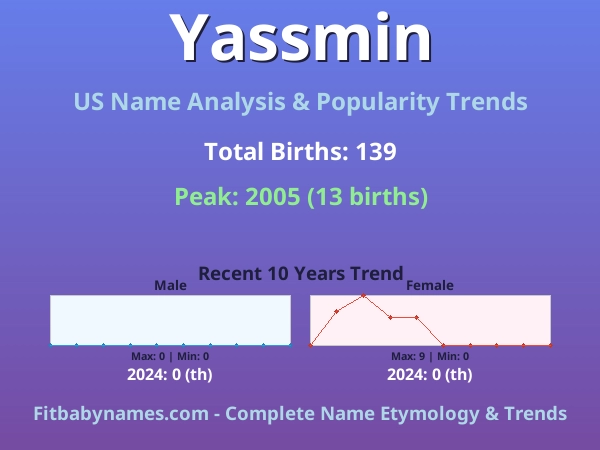 Yassmin

US Name Analysis & Popularity Trends

Total Births: 139

Peak: 2005 (13 births)

Recent 10 Years Trend

Male

Max: 0 | Min: 0

2024: 0 (th)

Female

Max: 9 | Min: 0

2024: 0 (th)

Fitbabynames.com - Complete Name Etymology & Trends